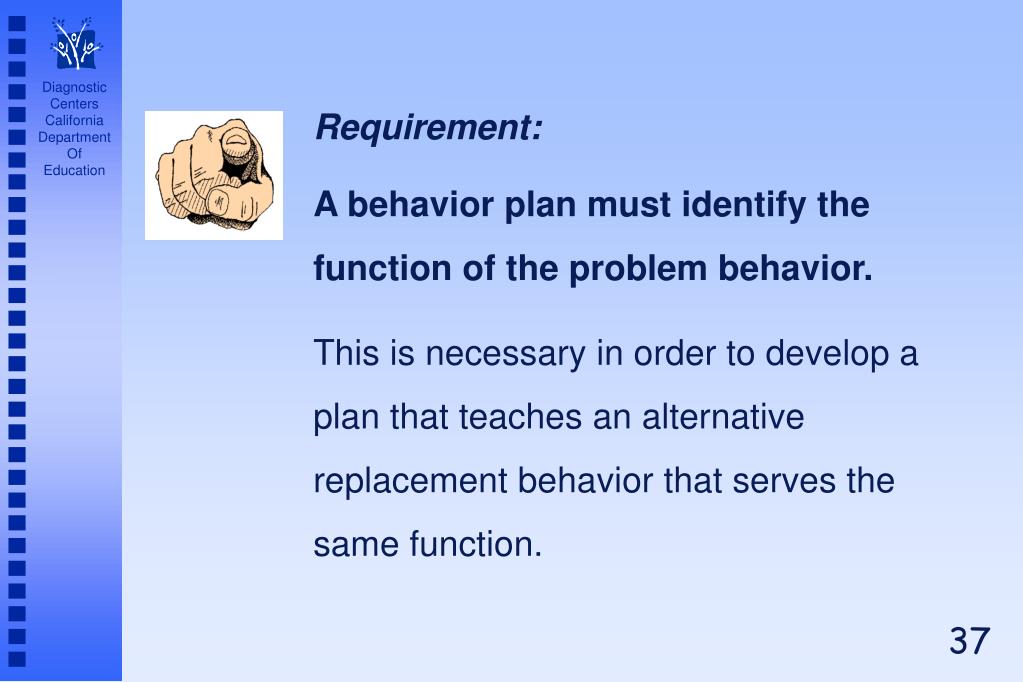 Diagnostic Centers California Department Of Education

Requirement:

A behavior plan must identify the function of the problem behavior.

This is necessary in order to develop a plan that teaches an alternative replacement behavior that serves the same function.

37